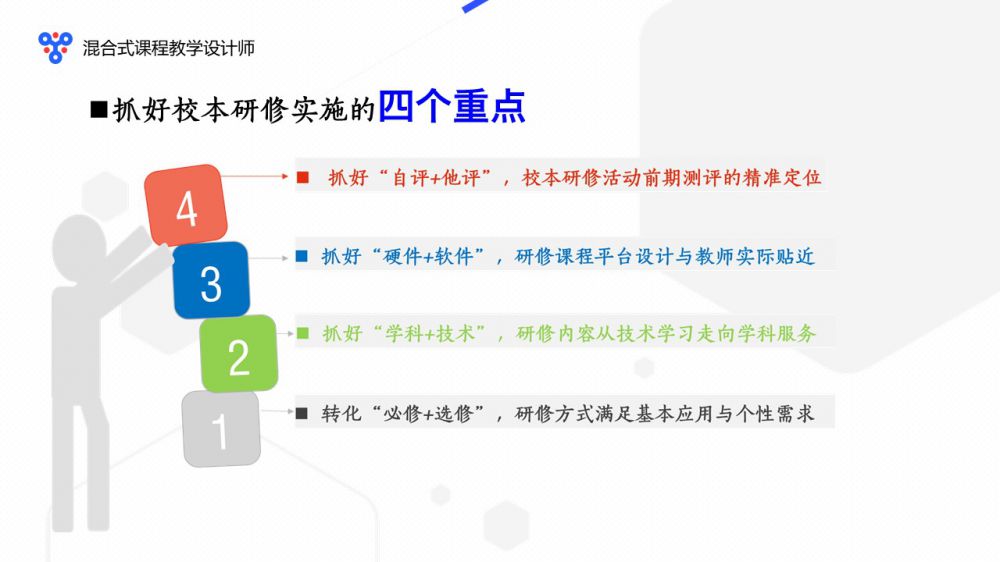 混合式课程教学设计师

■抓好校本研修实施的四个重点

4

■ 抓好“自评+他评”，校本研修活动前期测评的精准定位

3

■ 抓好“硬件+软件”，研修课程平台设计与教师实际贴近

2

■ 抓好“学科+技术”，研修内容从技术学习走向学科服务

1

■ 转化“必修+选修”，研修方式满足基本应用与个性需求